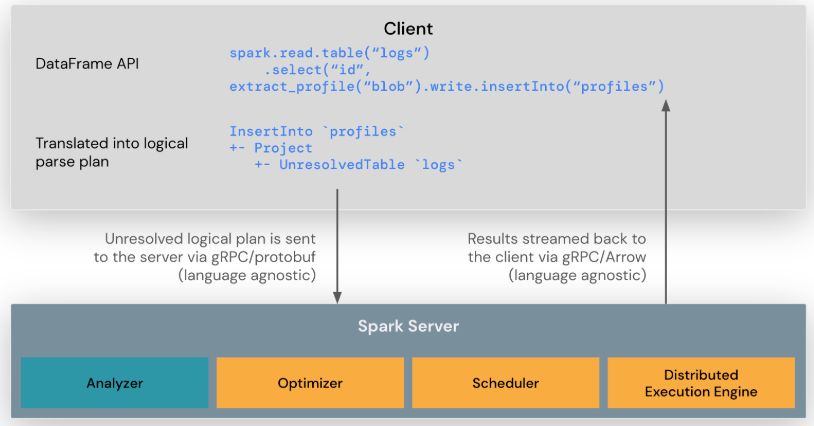 Client

DataFrame API

spark.read.table("logs")
    .select("id",
extract_profile("blob").write.insertInto("profiles")

Translated into logical parse plan

InsertInto `profiles`
+- Project
   +- UnresolvedTable `logs`

Unresolved logical plan is sent to the server via gRPC/protobuf (language agnostic)

Results streamed back to the client via gRPC/Arrow (language agnostic)

Spark Server

Analyzer

Optimizer

Scheduler

Distributed Execution Engine